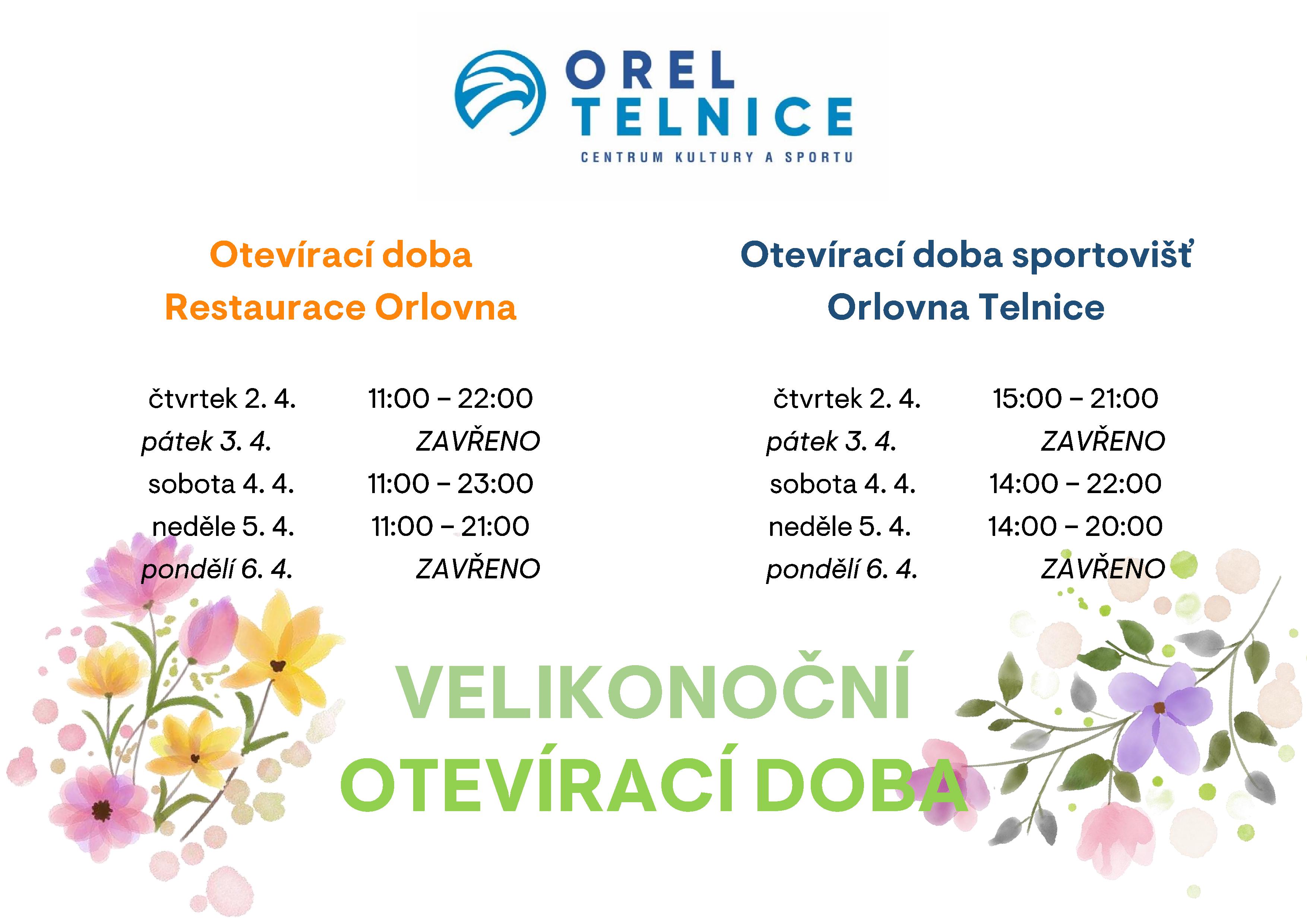 OREL
TELNICE
CENTRUM KULTURY A SPORTU

Otevírací doba
Restaurace Orlovna

čtvrtek 2. 4. 11:00 – 22:00
pátek 3. 4. ZAVŘENO
sobota 4. 4. 11:00 – 23:00
neděle 5. 4. 11:00 – 21:00
pondělí 6. 4. ZAVŘENO

Otevírací doba sportovišť
Orlovna Telnice

čtvrtek 2. 4. 15:00 – 21:00
pátek 3. 4. ZAVŘENO
sobota 4. 4. 14:00 – 22:00
neděle 5. 4. 14:00 – 20:00
pondělí 6. 4. ZAVŘENO

VELIKONOČNÍ
OTEVÍRACÍ DOBA